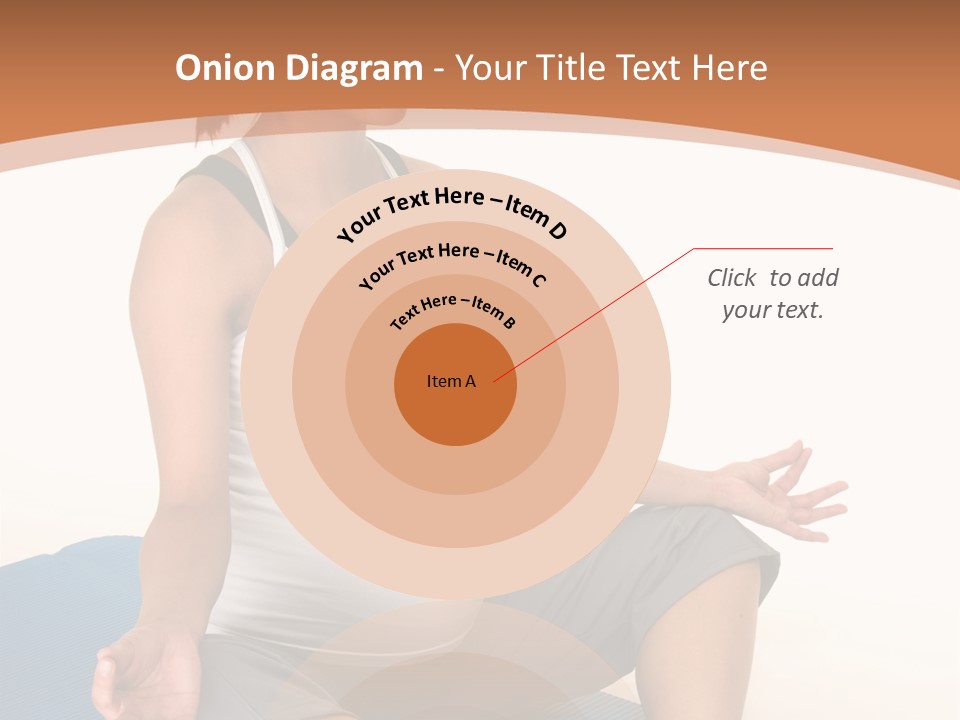 Onion Diagram - Your Title Text Here

Your Text Here – Item D

Your Text Here – Item C

Text Here – Item B

Item A

Click to add your text.